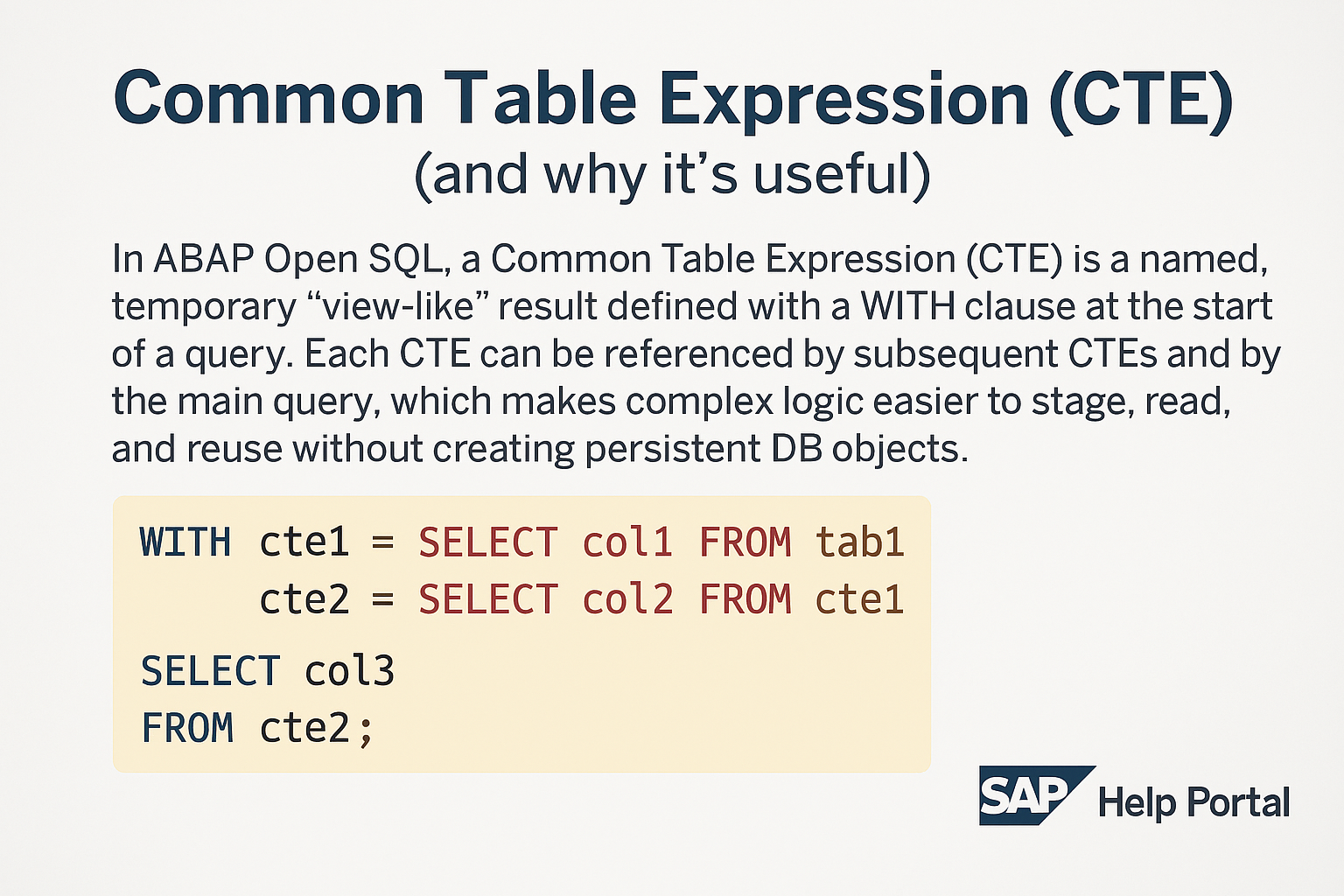 Common Table Expression (CTE)
(and why it’s useful)

In ABAP Open SQL, a Common Table Expression (CTE) is a named, temporary “view-like” result defined with a WITH clause at the start of a query. Each CTE can be referenced by subsequent CTEs and by the main query, which makes complex logic easier to stage, read, and reuse without creating persistent DB objects.

WITH cte1 = SELECT col1 FROM tab1
     cte2 = SELECT col2 FROM cte1

SELECT col3
FROM cte2;

SAP Help Portal